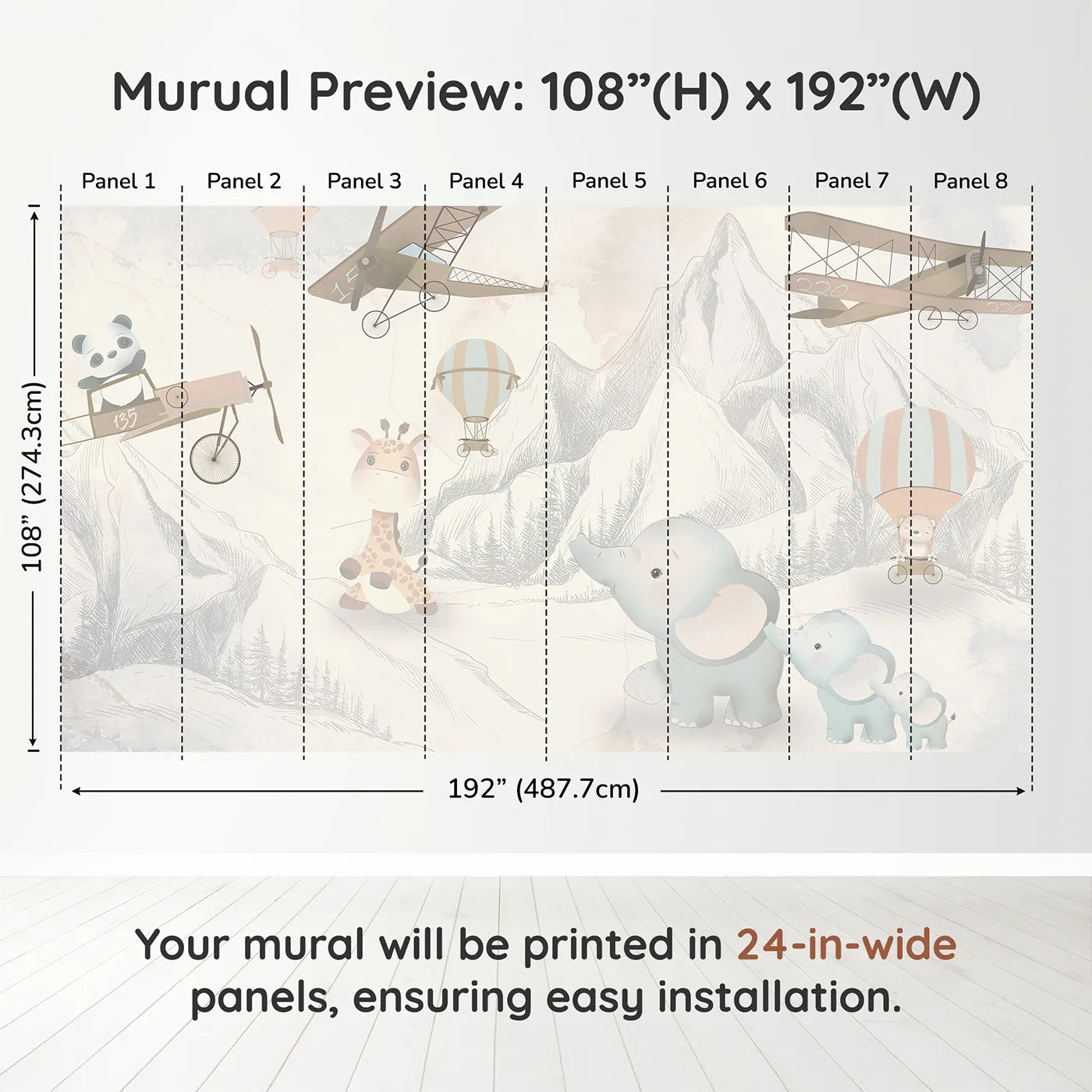 Murual Preview: 108”(H) x 192”(W)

Panel 1 Panel 2 Panel 3 Panel 4 Panel 5 Panel 6 Panel 7 Panel 8

108” (274.3cm)

135

15

220

220

192” (487.7cm)

Your mural will be printed in 24-in-wide panels, ensuring easy installation.